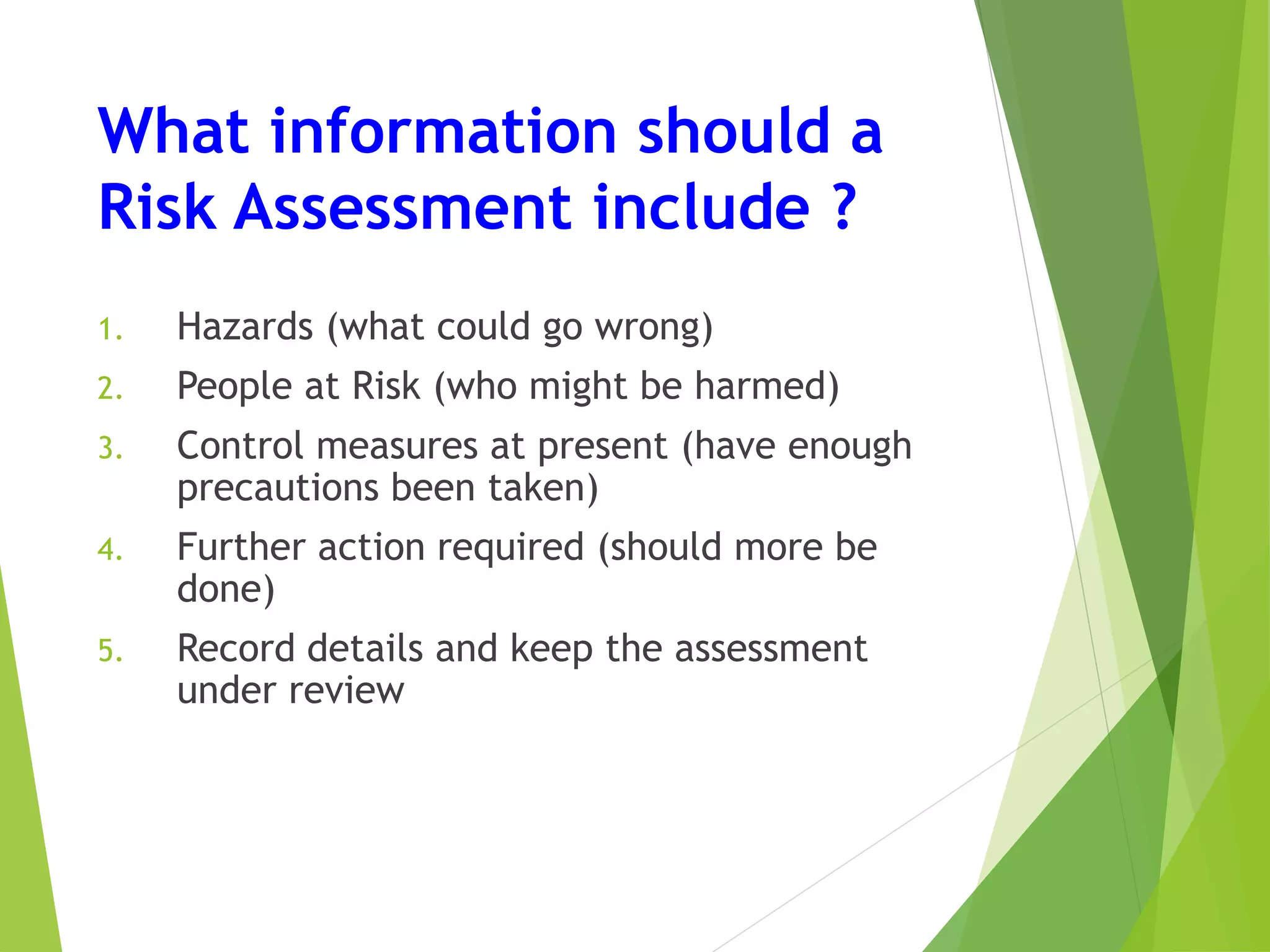 What information should a Risk Assessment include ?

1. Hazards (what could go wrong)
2. People at Risk (who might be harmed)
3. Control measures at present (have enough precautions been taken)
4. Further action required (should more be done)
5. Record details and keep the assessment under review